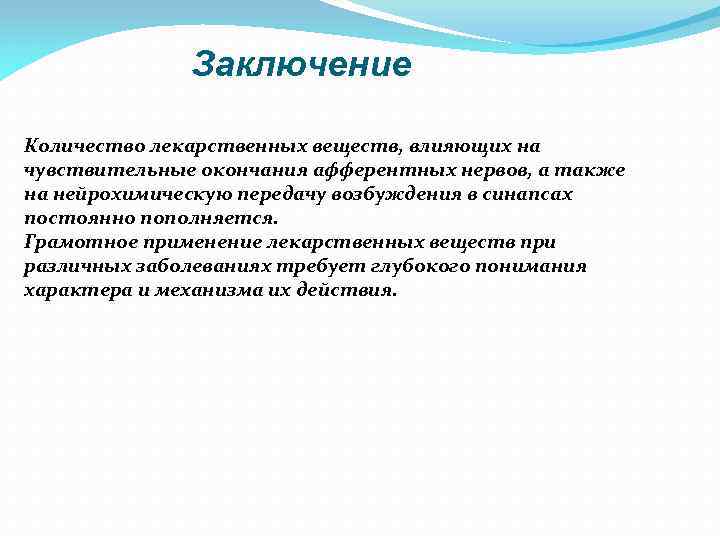 Заключение

Количество лекарственных веществ, влияющих на чувствительные окончания афферентных нервов, а также на нейрохимическую передачу возбуждения в синапсах постоянно пополняется.
Грамотное применение лекарственных веществ при различных заболеваниях требует глубокого понимания характера и механизма их действия.